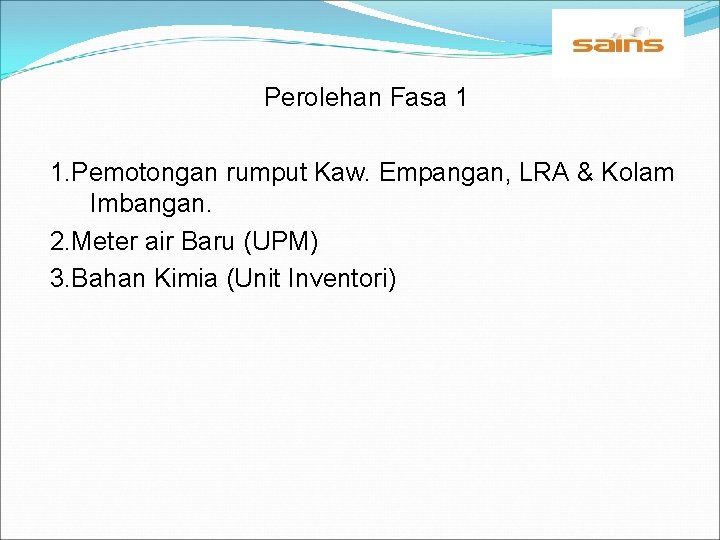 sains

Perolehan Fasa 1

1.Pemotongan rumput Kaw. Empangan, LRA & Kolam Imbangan.
2.Meter air Baru (UPM)
3.Bahan Kimia (Unit Inventori)